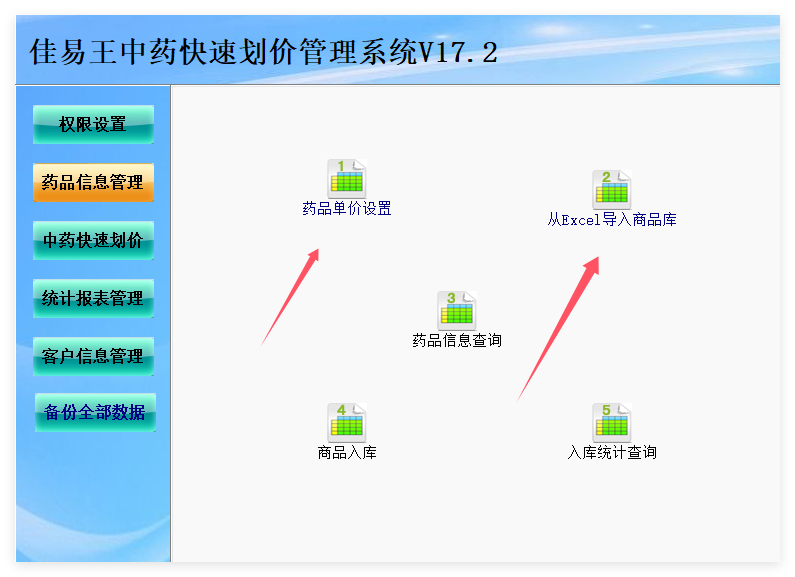 佳易王中药快速划价管理系统V17.2

权限设置

药品信息管理

中药快速划价

统计报表管理

客户信息管理

备份全部数据

1
药品单价设置

2
从Excel导入商品库

3
药品信息查询

4
商品入库

5
入库统计查询